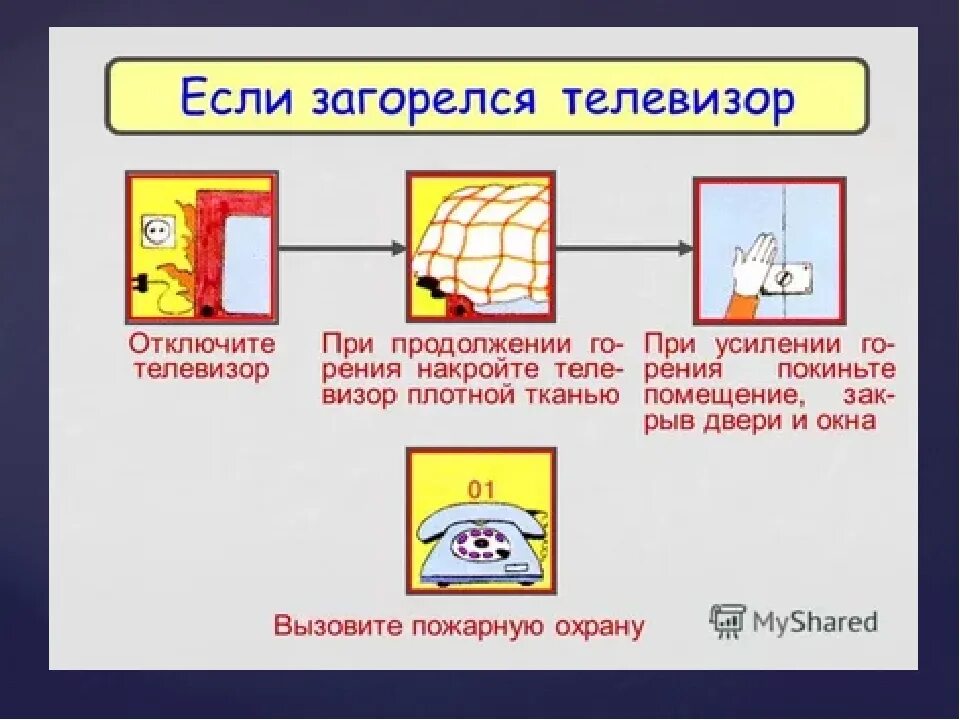 Если загорелся телевизор

Отключите телевизор

При продолжении горения накройте телевизор плотной тканью

При усилении горения покиньте помещение, закрыв двери и окна

01

Вызовите пожарную охрану

MyShared